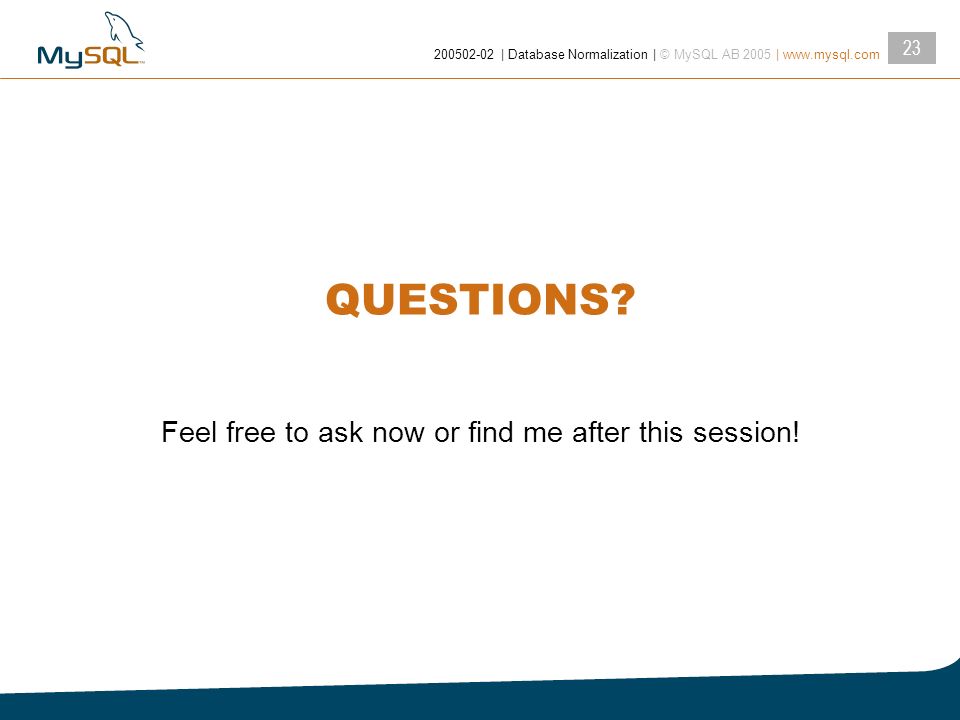 MySQL

200502-02 | Database Normalization | © MySQL AB 2005 | www.mysql.com

23

QUESTIONS?

Feel free to ask now or find me after this session!